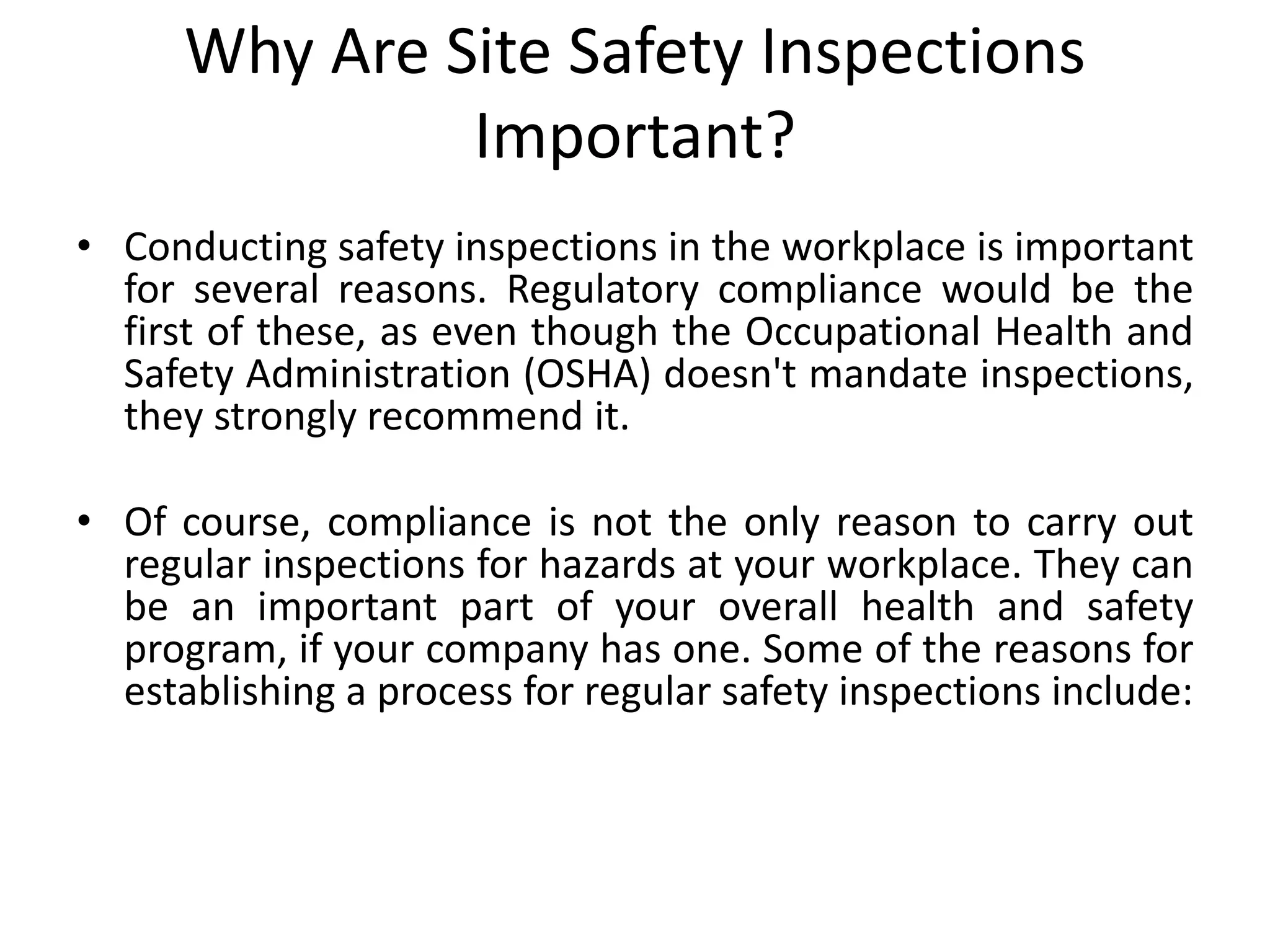 Why Are Site Safety Inspections Important?

• Conducting safety inspections in the workplace is important for several reasons. Regulatory compliance would be the first of these, as even though the Occupational Health and Safety Administration (OSHA) doesn't mandate inspections, they strongly recommend it.

• Of course, compliance is not the only reason to carry out regular inspections for hazards at your workplace. They can be an important part of your overall health and safety program, if your company has one. Some of the reasons for establishing a process for regular safety inspections include: